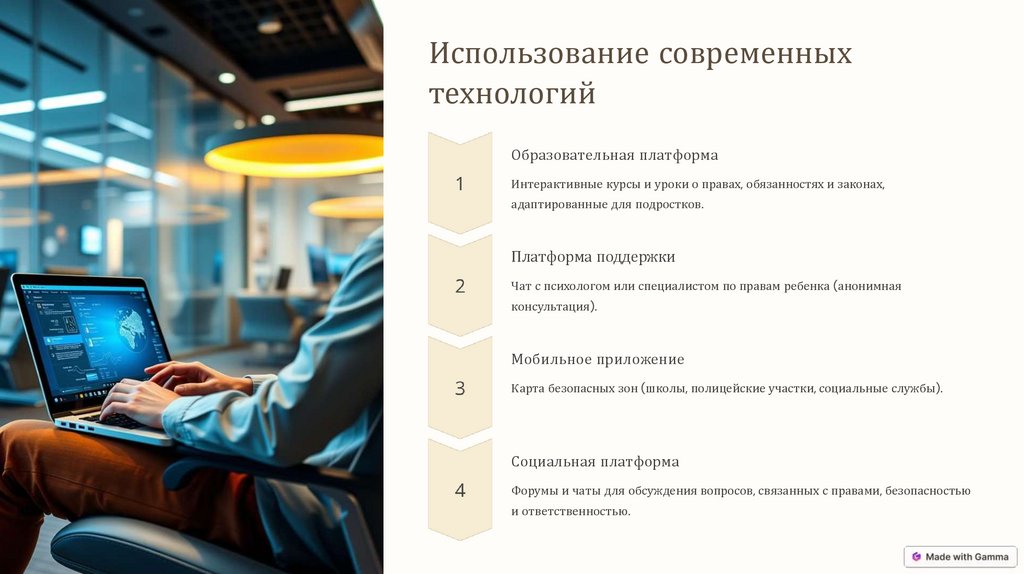 Использование современных технологий

1

Образовательная платформа

Интерактивные курсы и уроки о правах, обязанностях и законах, адаптированные для подростков.

2

Платформа поддержки

Чат с психологом или специалистом по правам ребенка (анонимная консультация).

3

Мобильное приложение

Карта безопасных зон (школы, полицейские участки, социальные службы).

4

Социальная платформа

Форумы и чаты для обсуждения вопросов, связанных с правами, безопасностью и ответственностью.

Made with Gamma